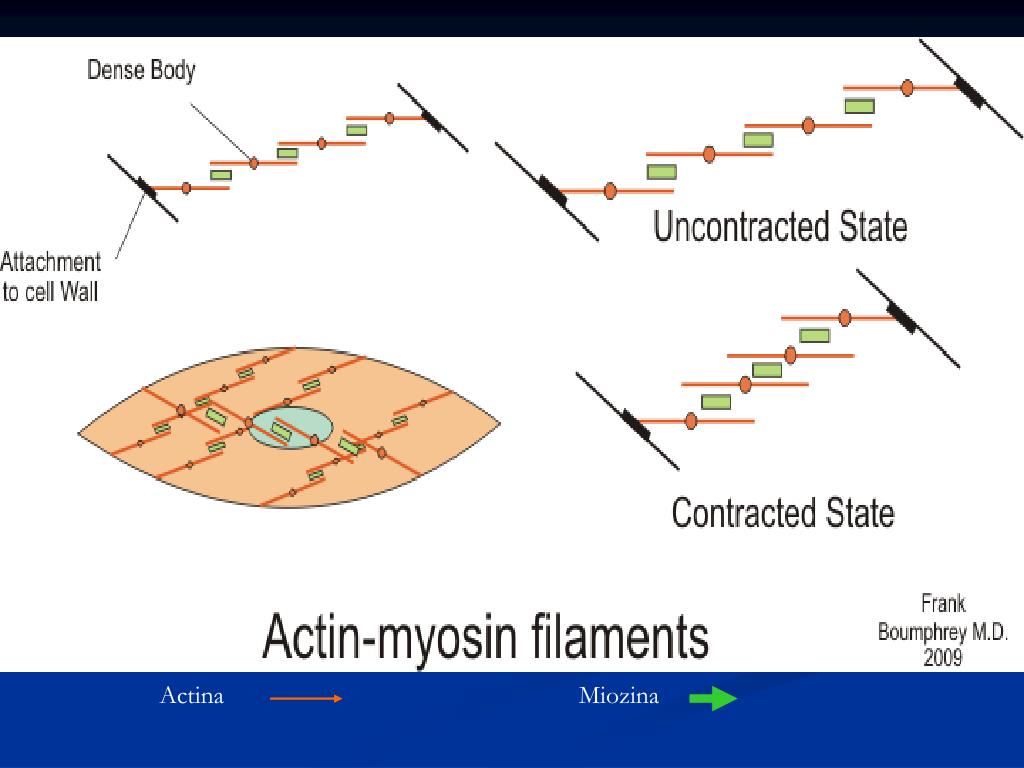 Dense Body

Attachment to cell Wall

Uncontracted State

Contracted State

Actin-myosin filaments

Frank Boumphrey M.D. 2009

Actina

Miozina